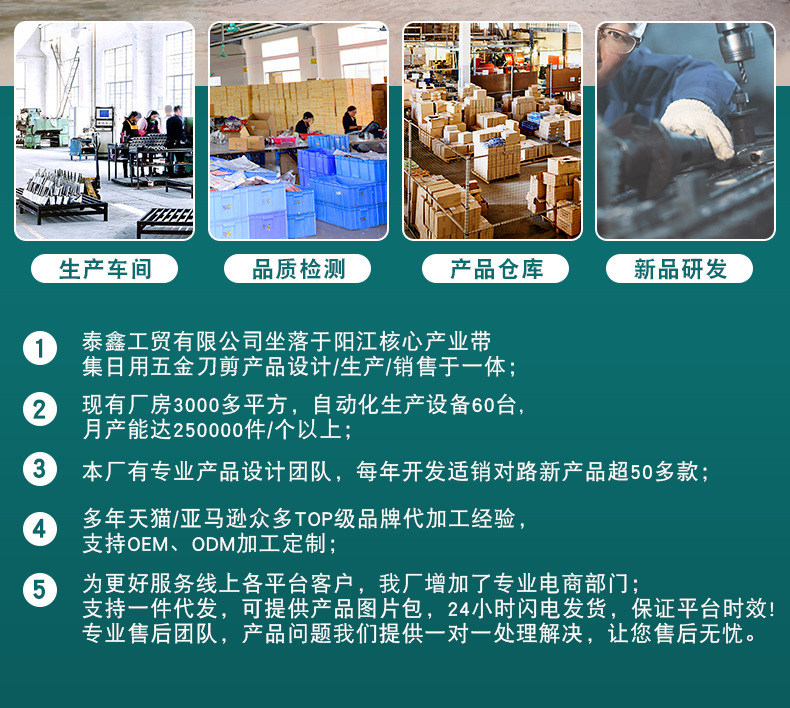 生产车间

品质检测

产品仓库

新品研发

1 泰鑫工贸有限公司坐落于阳江核心产业带
集日用五金刀剪产品设计/生产/销售于一体;

2 现有厂房3000多平方,自动化生产设备60台,
月产能达250000件/个以上;

3 本厂有专业产品设计团队,每年开发适销对路新产品超50多款;

4 多年天猫/亚马逊众多TOP级品牌代加工经验,
支持OEM、ODM加工定制;

5 为更好服务线上各平台客户,我厂增加了专业电商部门;
支持一件代发,可提供产品图片包,24小时闪电发货,保证平台时效!
专业售后团队,产品问题我们提供一对一处理解决,让您售后无忧。